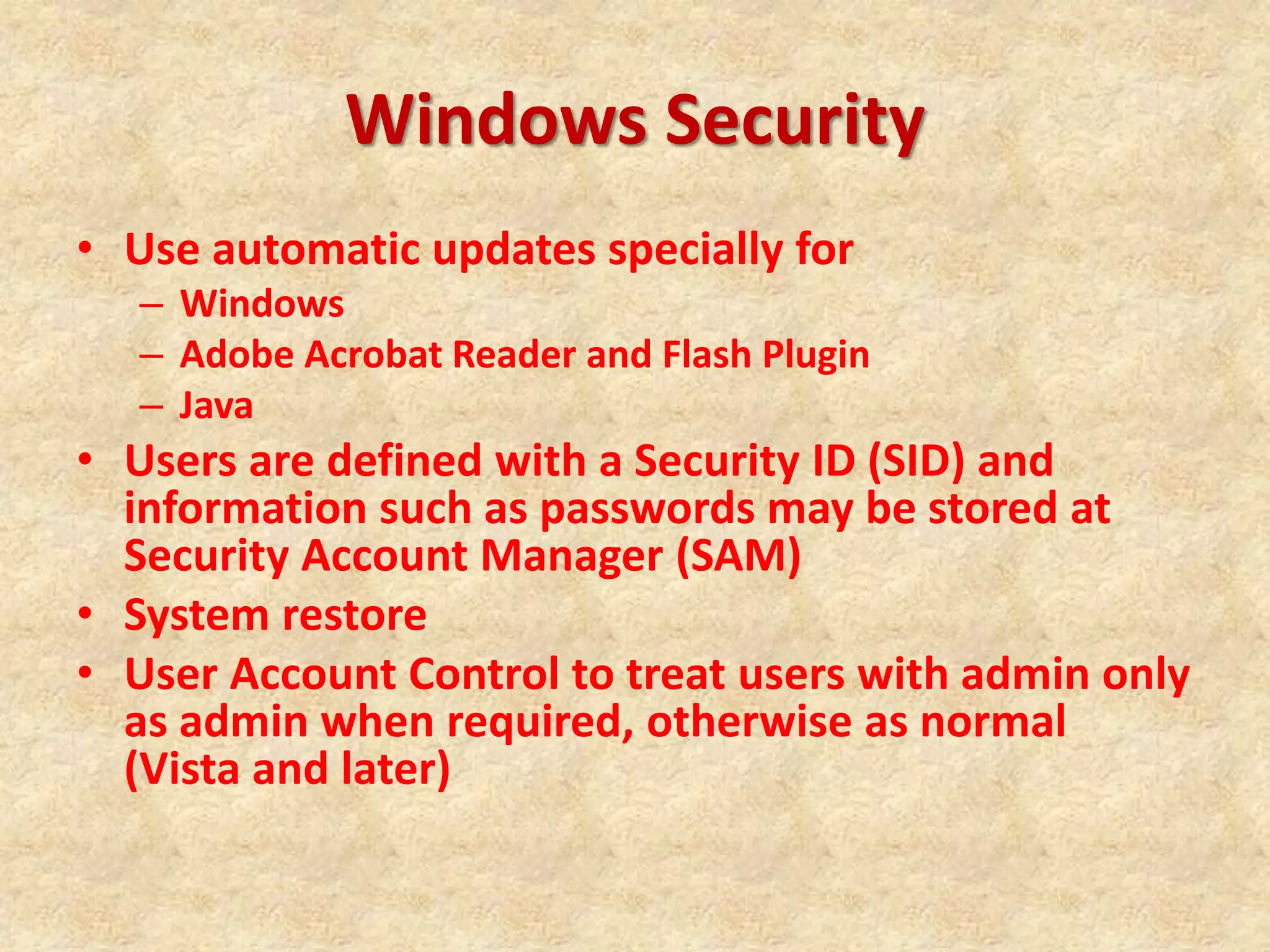 Windows Security

• Use automatic updates specially for
– Windows
– Adobe Acrobat Reader and Flash Plugin
– Java
• Users are defined with a Security ID (SID) and information such as passwords may be stored at Security Account Manager (SAM)
• System restore
• User Account Control to treat users with admin only as admin when required, otherwise as normal (Vista and later)